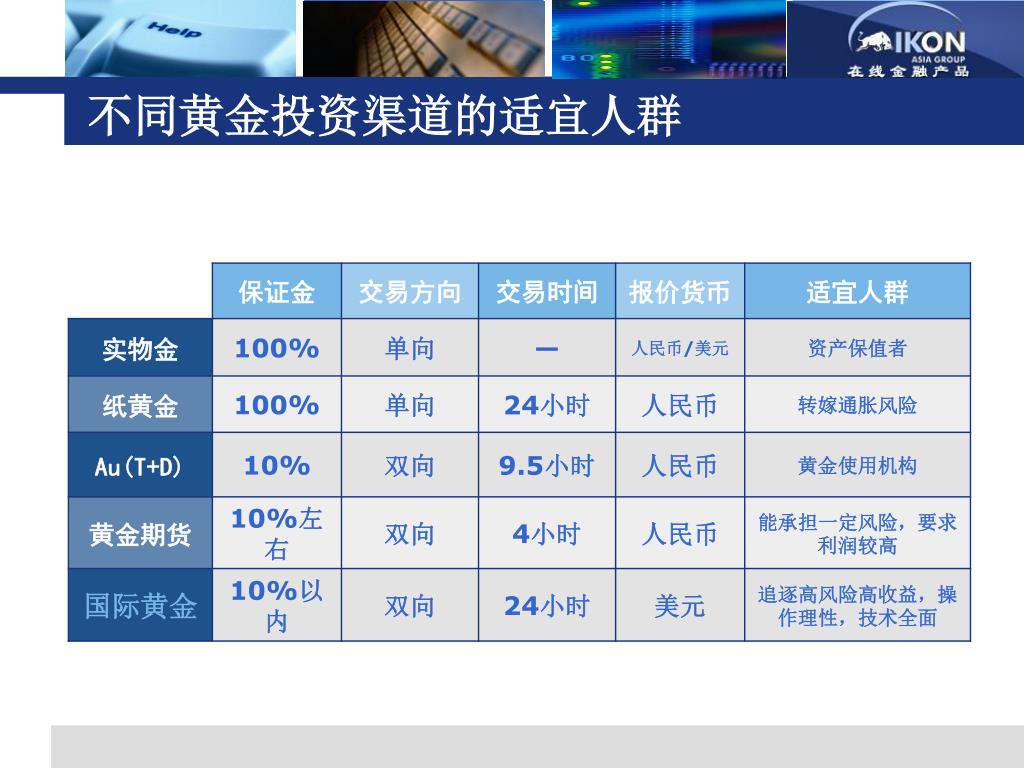 Help

IKON
ASIA GROUP
在线金融产品

不同黄金投资渠道的适宜人群

| | 保证金 | 交易方向 | 交易时间 | 报价货币 | 适宜人群 |
|---|---|---|---|---|---|
| 实物金 | 100% | 单向 | — | 人民币/美元 | 资产保值者 |
| 纸黄金 | 100% | 单向 | 24小时 | 人民币 | 转嫁通胀风险 |
| Au(T+D) | 10% | 双向 | 9.5小时 | 人民币 | 黄金使用机构 |
| 黄金期货 | 10%左右 | 双向 | 4小时 | 人民币 | 能承担一定风险，要求利润较高 |
| 国际黄金 | 10%以内 | 双向 | 24小时 | 美元 | 追逐高风险高收益，操作理性，技术全面 |